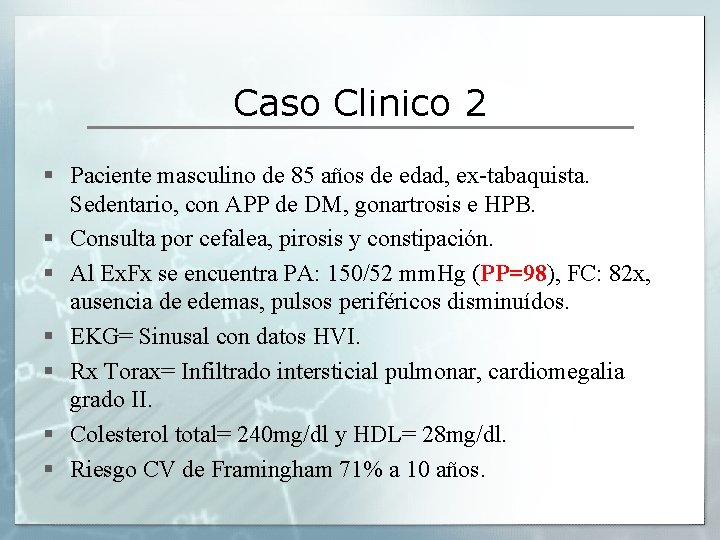 Caso Clinico 2

▪ Paciente masculino de 85 años de edad, ex-tabaquista. Sedentario, con APP de DM, gonartrosis e HPB.

▪ Consulta por cefalea, pirosis y constipación.

▪ Al ExFx se encuentra PA: 150/52 mmHg (PP=98), FC: 82x, ausencia de edemas, pulsos periféricos disminuídos.

▪ EKG= Sinusal con datos HVI.

▪ Rx Torax= Infiltrado intersticial pulmonar, cardiomegalia grado II.

▪ Colesterol total= 240mg/dl y HDL= 28mg/dl.

▪ Riesgo CV de Framingham 71% a 10 años.